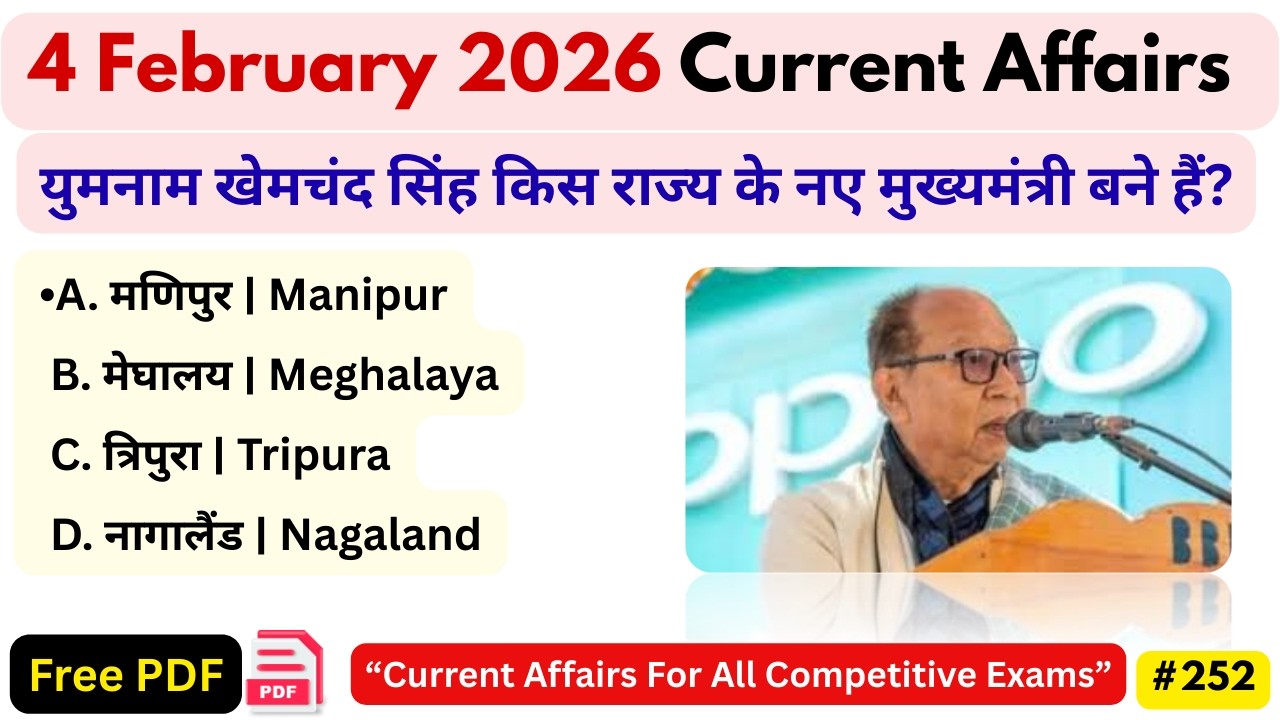 4 February 2026 Current Affairs

युमनाम खेमचंद सिंह किस राज्य के नए मुख्यमंत्री बने हैं?

•A. मणिपुर | Manipur
B. मेघालय | Meghalaya
C. त्रिपुरा | Tripura
D. नागालैंड | Nagaland

Free PDF

PDF

“Current Affairs For All Competitive Exams”

#252